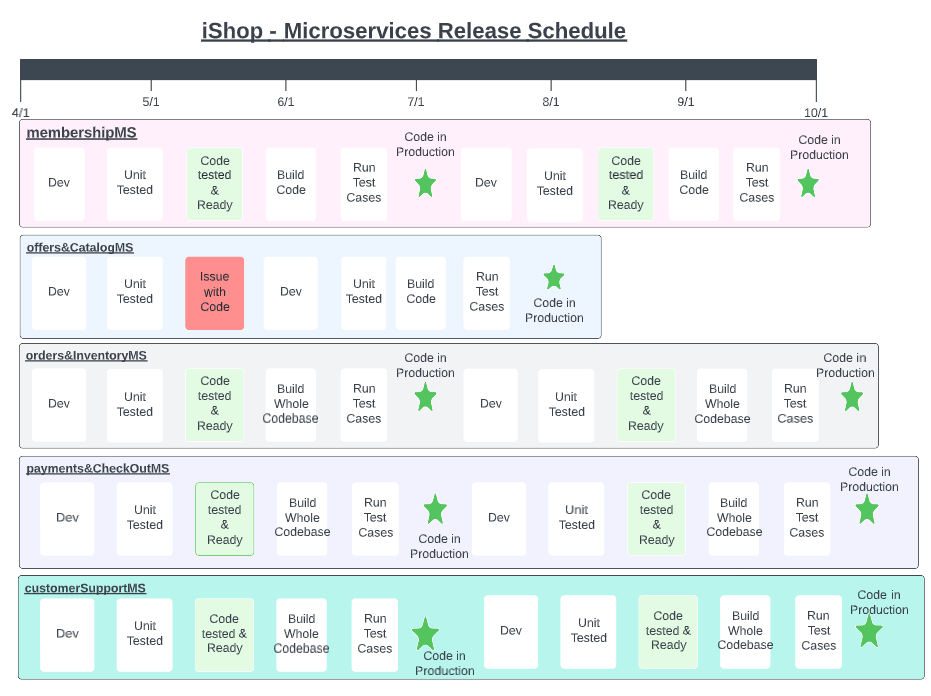 iShop - Microservices Release Schedule

4/1 5/1 6/1 7/1 8/1 9/1 10/1

membershipMS

Dev
Unit Tested
Code tested & Ready
Build Code
Run Test Cases
Code in Production
Dev
Unit Tested
Code tested & Ready
Build Code
Run Test Cases
Code in Production

offers&CatalogMS

Dev
Unit Tested
Issue with Code
Dev
Unit Tested
Build Code
Run Test Cases
Code in Production

orders&InventoryMS

Dev
Unit Tested
Code tested & Ready
Build Whole Codebase
Run Test Cases
Code in Production
Dev
Unit Tested
Code tested & Ready
Build Whole Codebase
Run Test Cases
Code in Production

payments&CheckOutMS

Dev
Unit Tested
Code tested & Ready
Build Whole Codebase
Run Test Cases
Code in Production
Dev
Unit Tested
Code tested & Ready
Build Whole Codebase
Run Test Cases
Code in Production

customerSupportMS

Dev
Unit Tested
Code tested & Ready
Build Whole Codebase
Run Test Cases
Code in Production
Dev
Unit Tested
Code tested & Ready
Build Whole Codebase
Run Test Cases
Code in Production